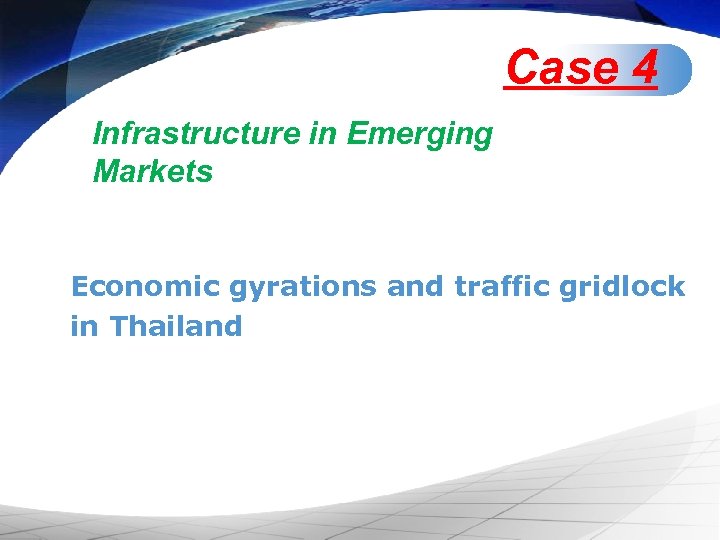 Case 4

Infrastructure in Emerging Markets

Economic gyrations and traffic gridlock in Thailand